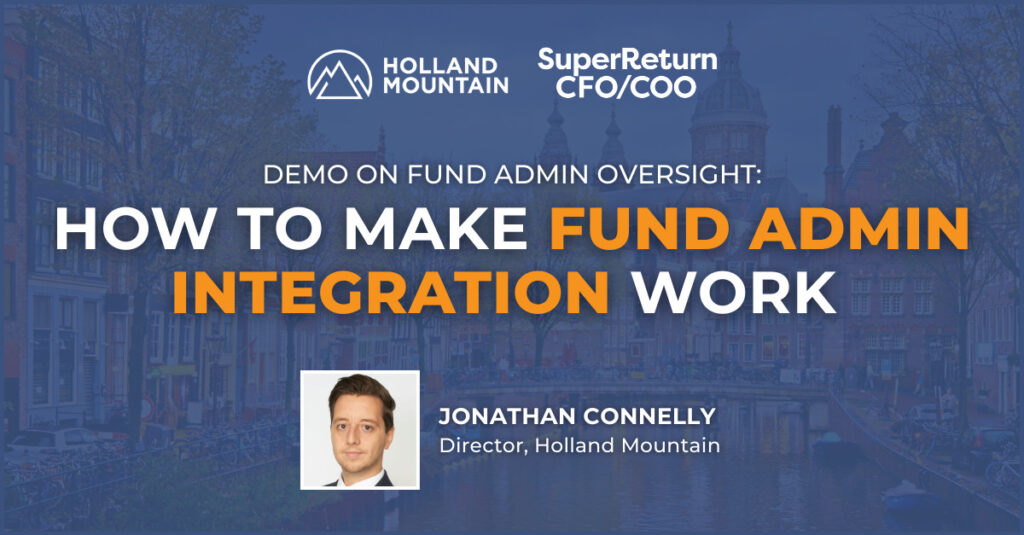 HOLLAND MOUNTAIN

SuperReturn CFO/COO

DEMO ON FUND ADMIN OVERSIGHT:

HOW TO MAKE FUND ADMIN INTEGRATION WORK

JONATHAN CONNELLY
Director, Holland Mountain